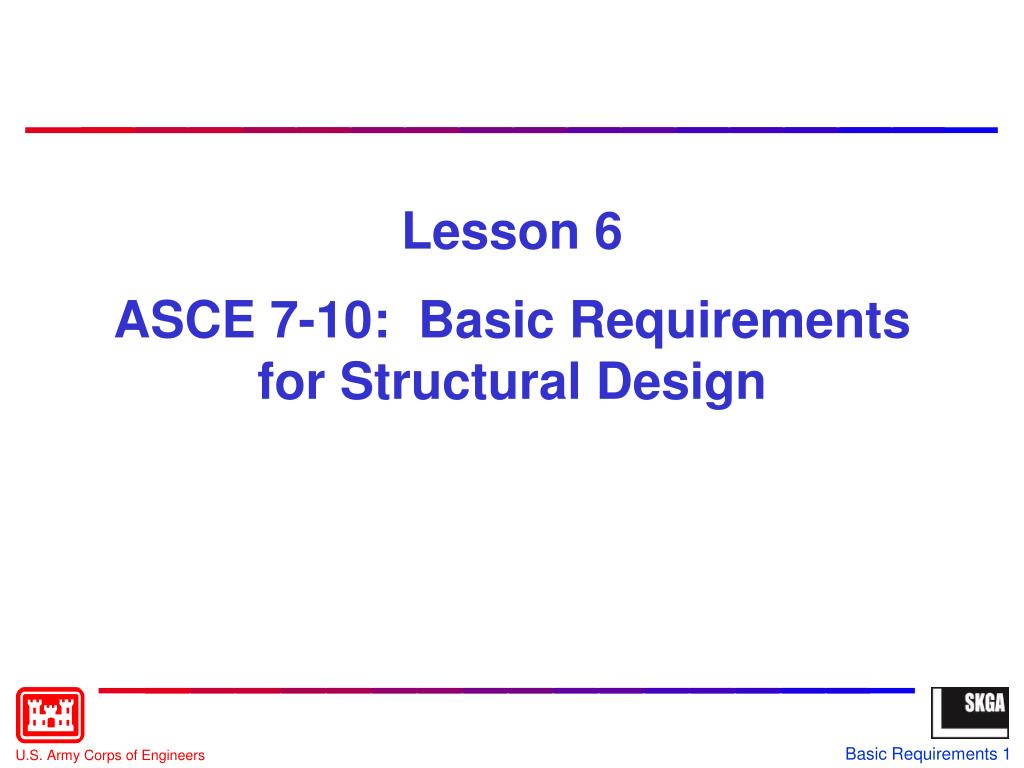 Lesson 6

ASCE 7-10: Basic Requirements for Structural Design

SKGA

U.S. Army Corps of Engineers

Basic Requirements 1